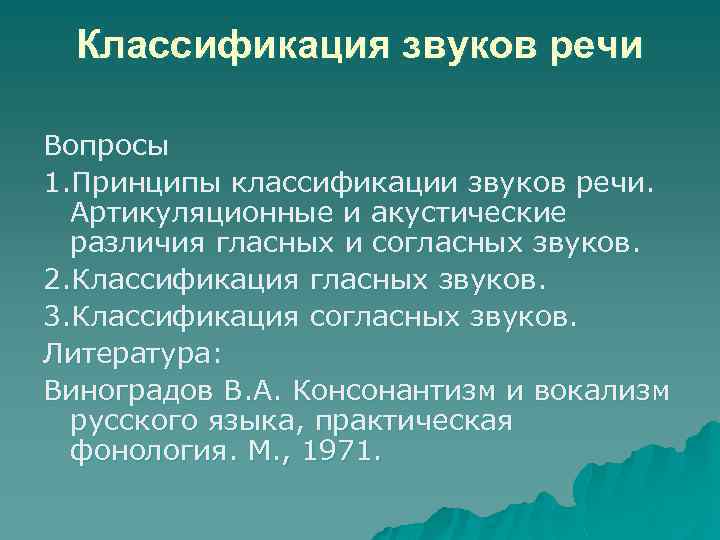 Классификация звуков речи

Вопросы

1.Принципы классификации звуков речи. Артикуляционные и акустические различия гласных и согласных звуков.

2.Классификация гласных звуков.

3.Классификация согласных звуков.

Литература:

Виноградов В.А. Консонантизм и вокализм русского языка, практическая фонология. М., 1971.